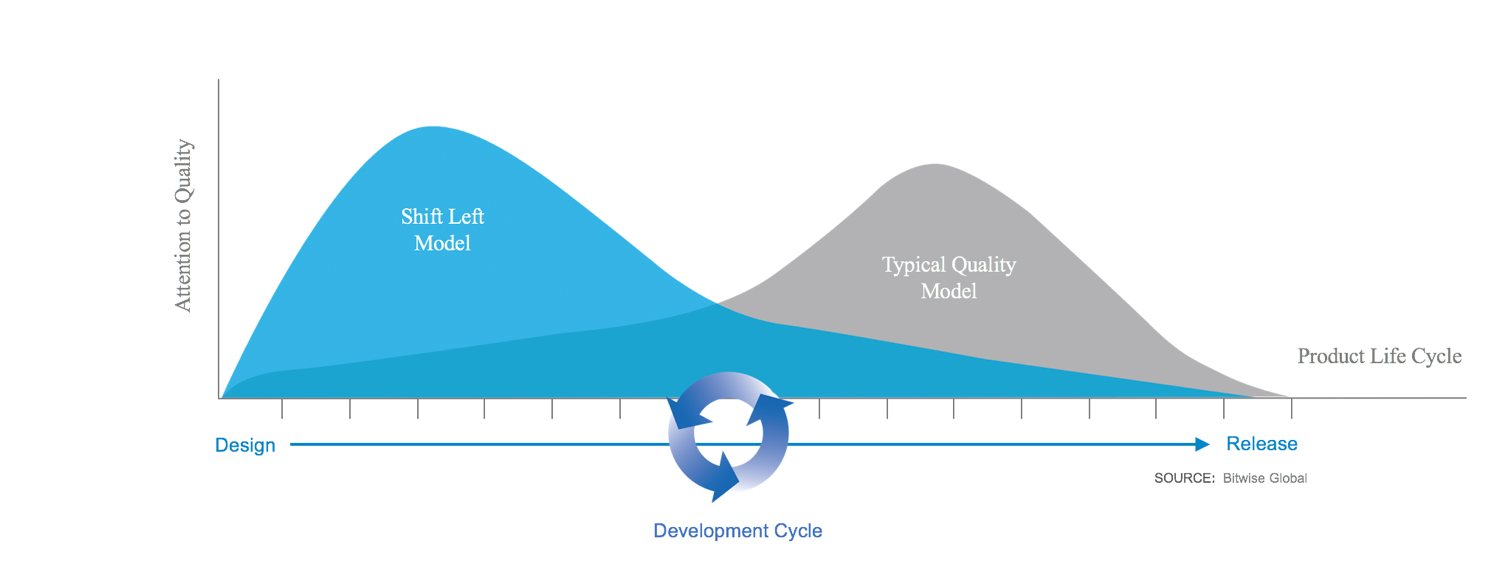 Attention to Quality

Shift Left Model

Typical Quality Model

Product Life Cycle

Design

Release

SOURCE: Bitwise Global

Development Cycle